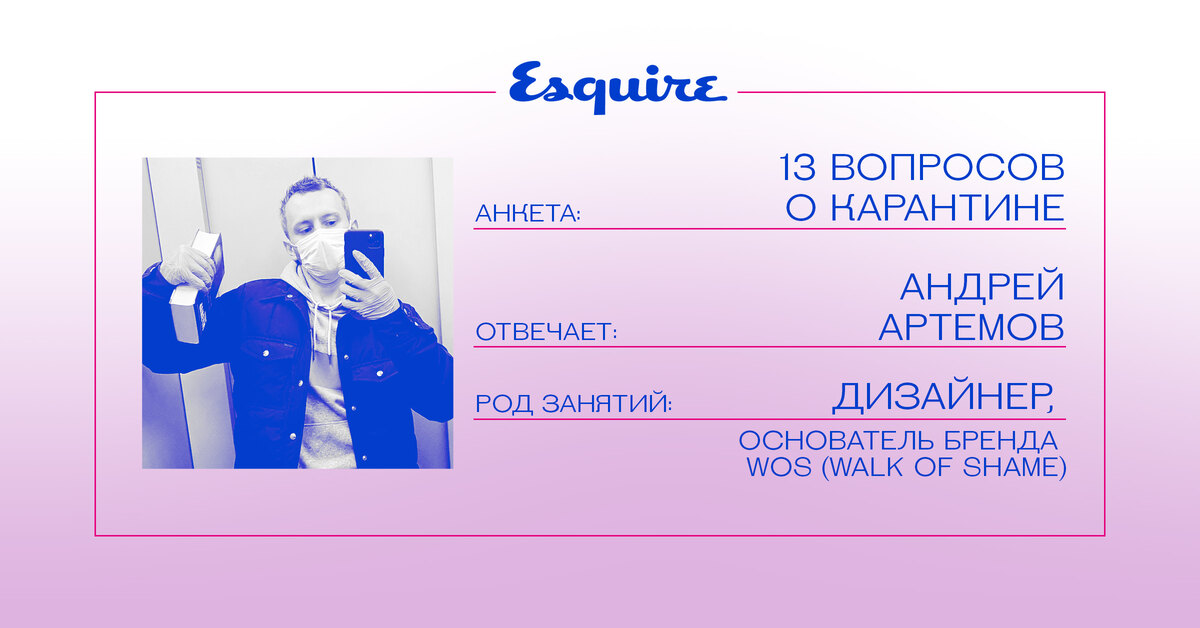 Esquire

АНКЕТА: 13 ВОПРОСОВ О КАРАНТИНЕ

ОТВЕЧАЕТ: АНДРЕЙ АРТЕМОВ

РОД ЗАНЯТИЙ: ДИЗАЙНЕР,

ОСНОВАТЕЛЬ БРЕНДА WOS (WALK OF SHAME)